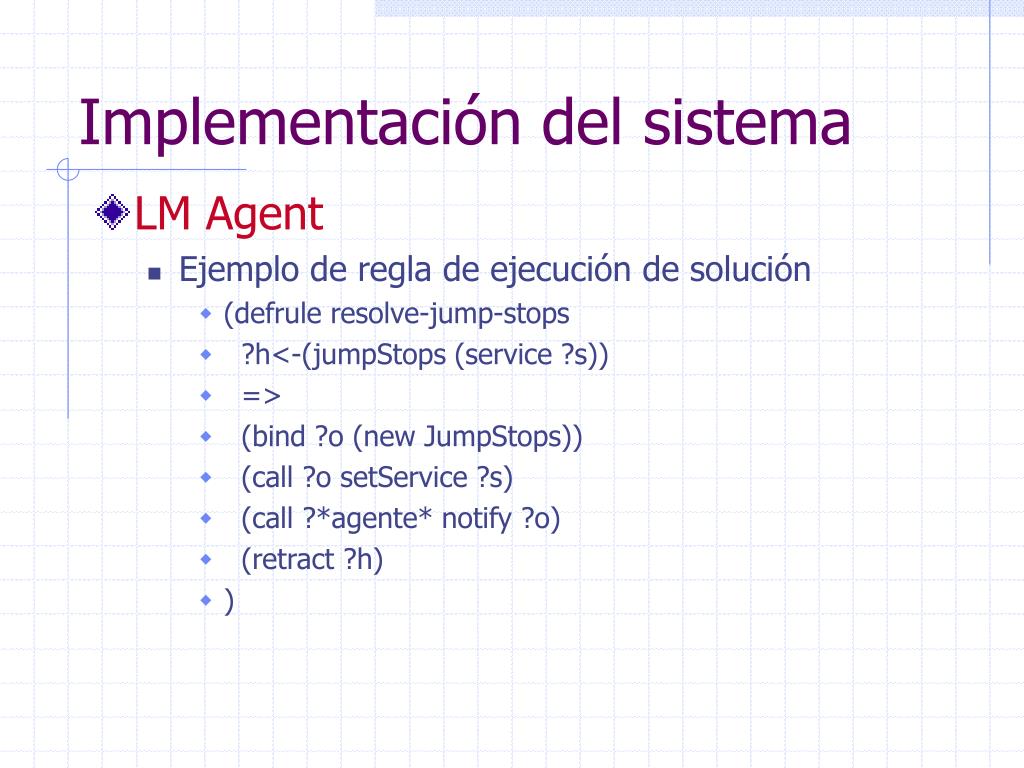 Implementación del sistema

LM Agent

Ejemplo de regla de ejecución de solución

(defrule resolve-jump-stops

?h<-(jumpStops (service ?s))

=>

(bind ?o (new JumpStops))

(call ?o setService ?s)

(call ?*agente* notify ?o)

(retract ?h)

)